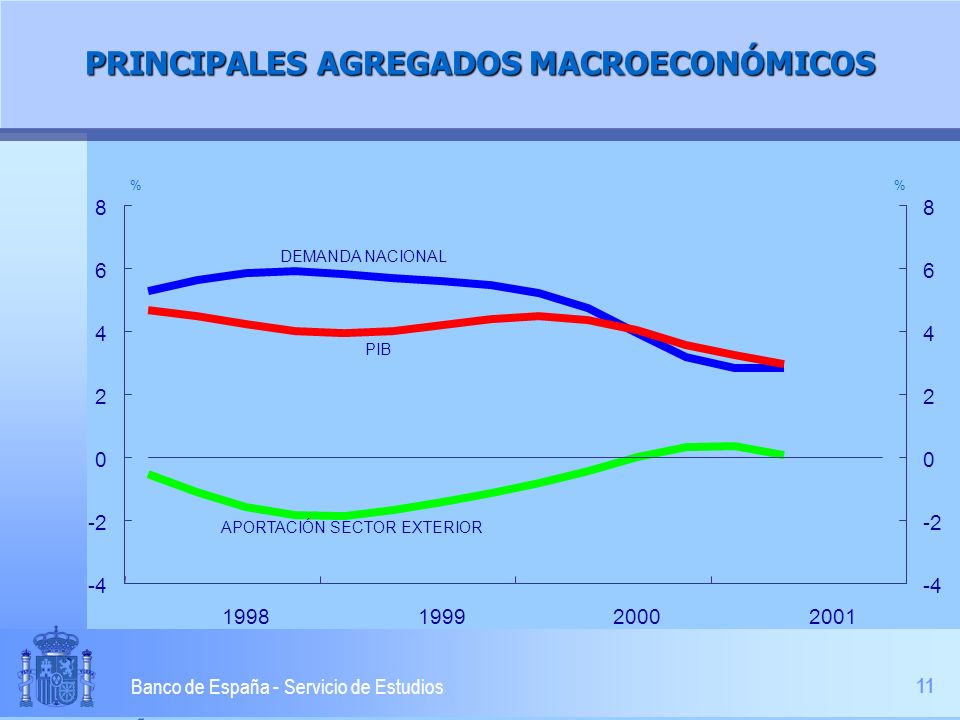 PRINCIPALES AGREGADOS MACROECONÓMICOS

%

%

8

6

4

2

0

-2

-4

8

6

4

2

0

-2

-4

DEMANDA NACIONAL

PIB

APORTACIÓN SECTOR EXTERIOR

1998

1999

2000

2001

Banco de España - Servicio de Estudios

11